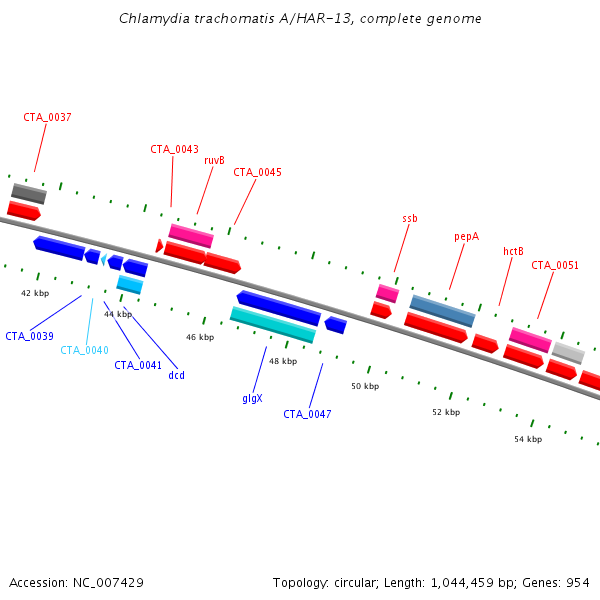 Chlamydia trachomatis A/HAR-13, complete genome

CTA_0037

CTA_0043

ruvB

CTA_0045

ssb

pepA

hctB

CTA_0051

42 kbp

44 kbp

46 kbp

48 kbp

50 kbp

52 kbp

54 kbp

CTA_0039

CTA_0040

CTA_0041

dcd

glgX

CTA_0047

Accession: NC_007429

Topology: circular; Length: 1,044,459 bp; Genes: 954